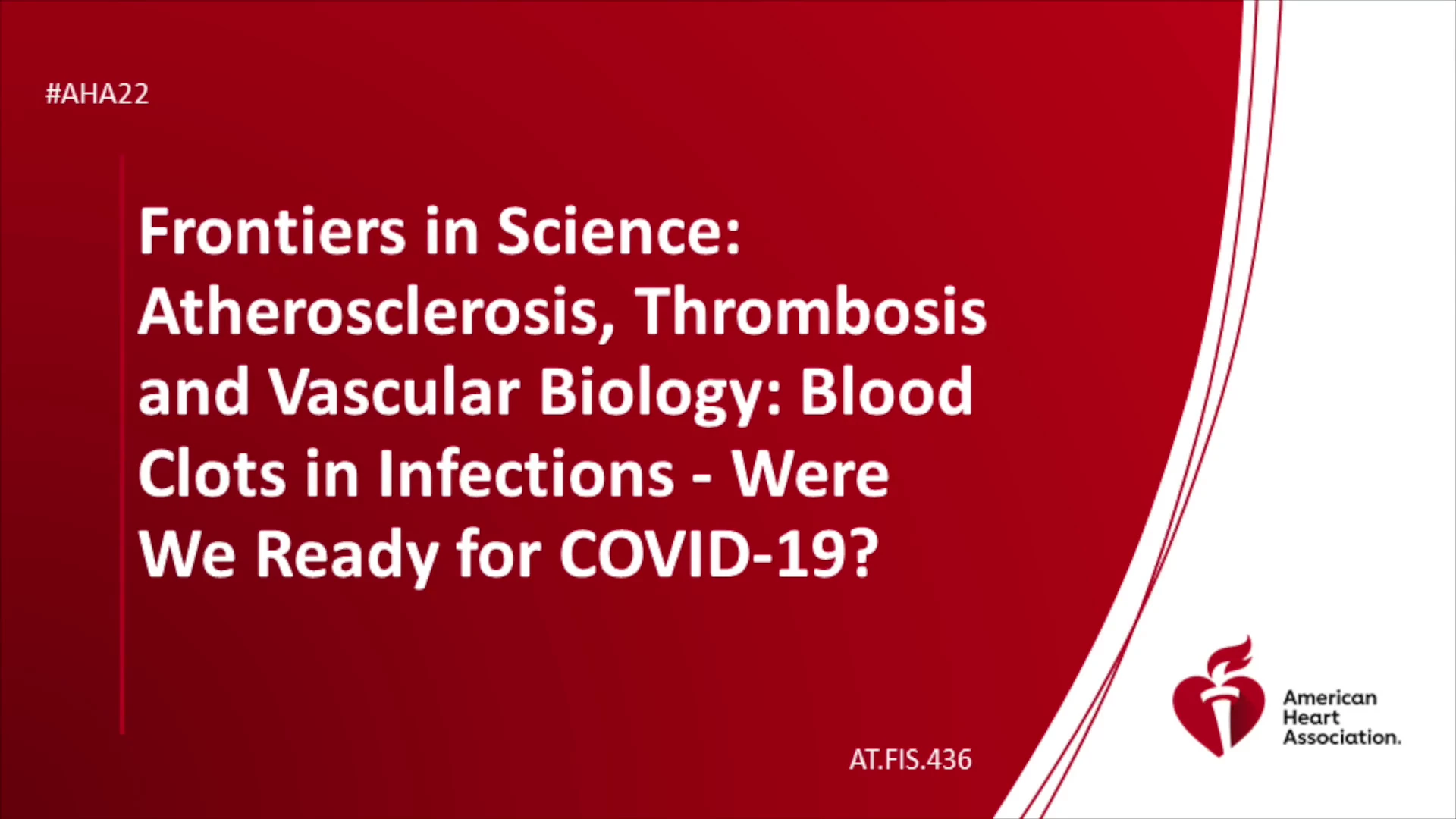 #AHA22

Frontiers in Science: Atherosclerosis, Thrombosis and Vascular Biology: Blood Clots in Infections - Were We Ready for COVID-19?

AT.FIS.436

American Heart Association.